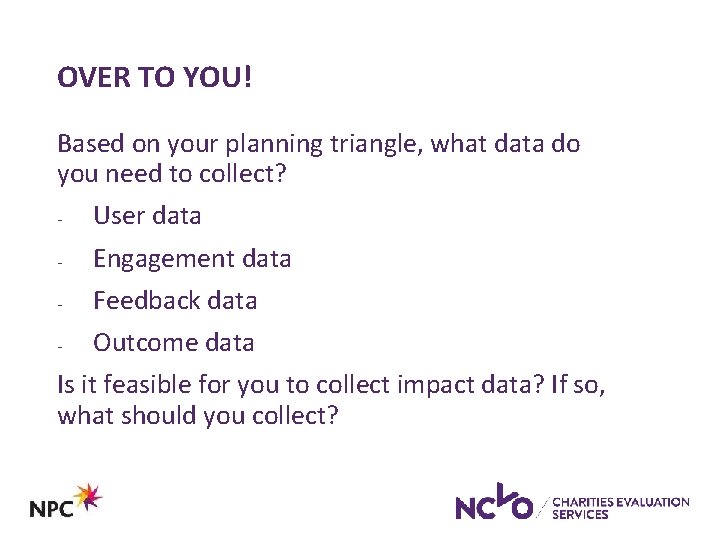 OVER TO YOU!

Based on your planning triangle, what data do you need to collect?

- User data
- Engagement data
- Feedback data
- Outcome data

Is it feasible for you to collect impact data? If so, what should you collect?

NPC

NCVO CHARITIES EVALUATION SERVICES